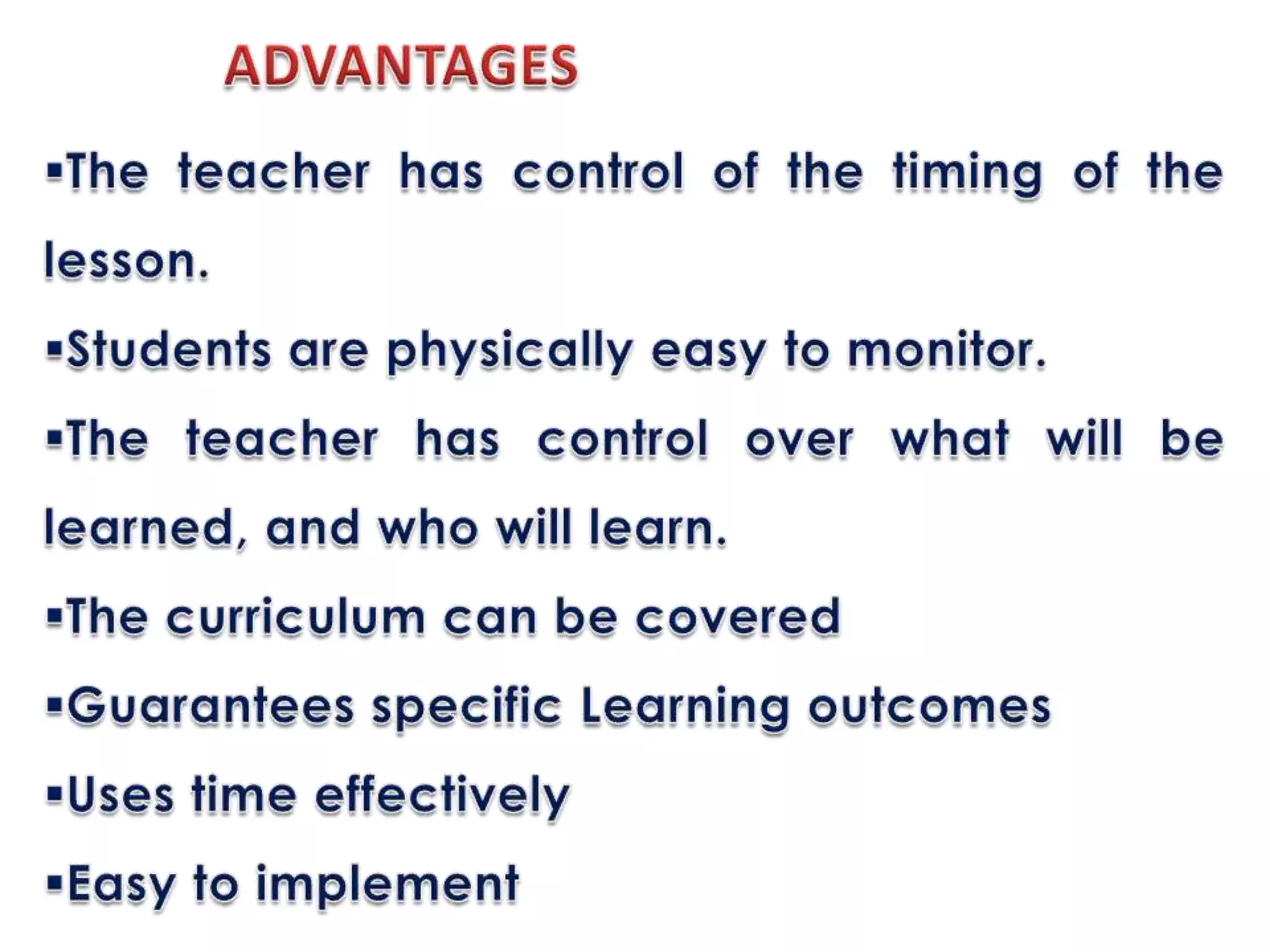 ADVANTAGES

▪The teacher has control of the timing of the lesson.

▪Students are physically easy to monitor.

▪The teacher has control over what will be learned, and who will learn.

▪The curriculum can be covered

▪Guarantees specific Learning outcomes

▪Uses time effectively

▪Easy to implement